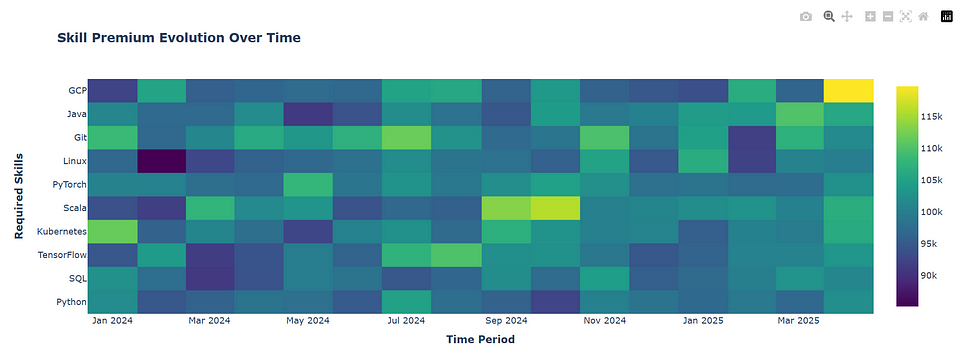 Skill Premium Evolution Over Time

Required Skills

GCP
Java
Git
Linux
PyTorch
Scala
Kubernetes
TensorFlow
SQL
Python

Jan 2024
Mar 2024
May 2024
Jul 2024
Sep 2024
Nov 2024
Jan 2025
Mar 2025

Time Period

115k
110k
105k
100k
95k
90k